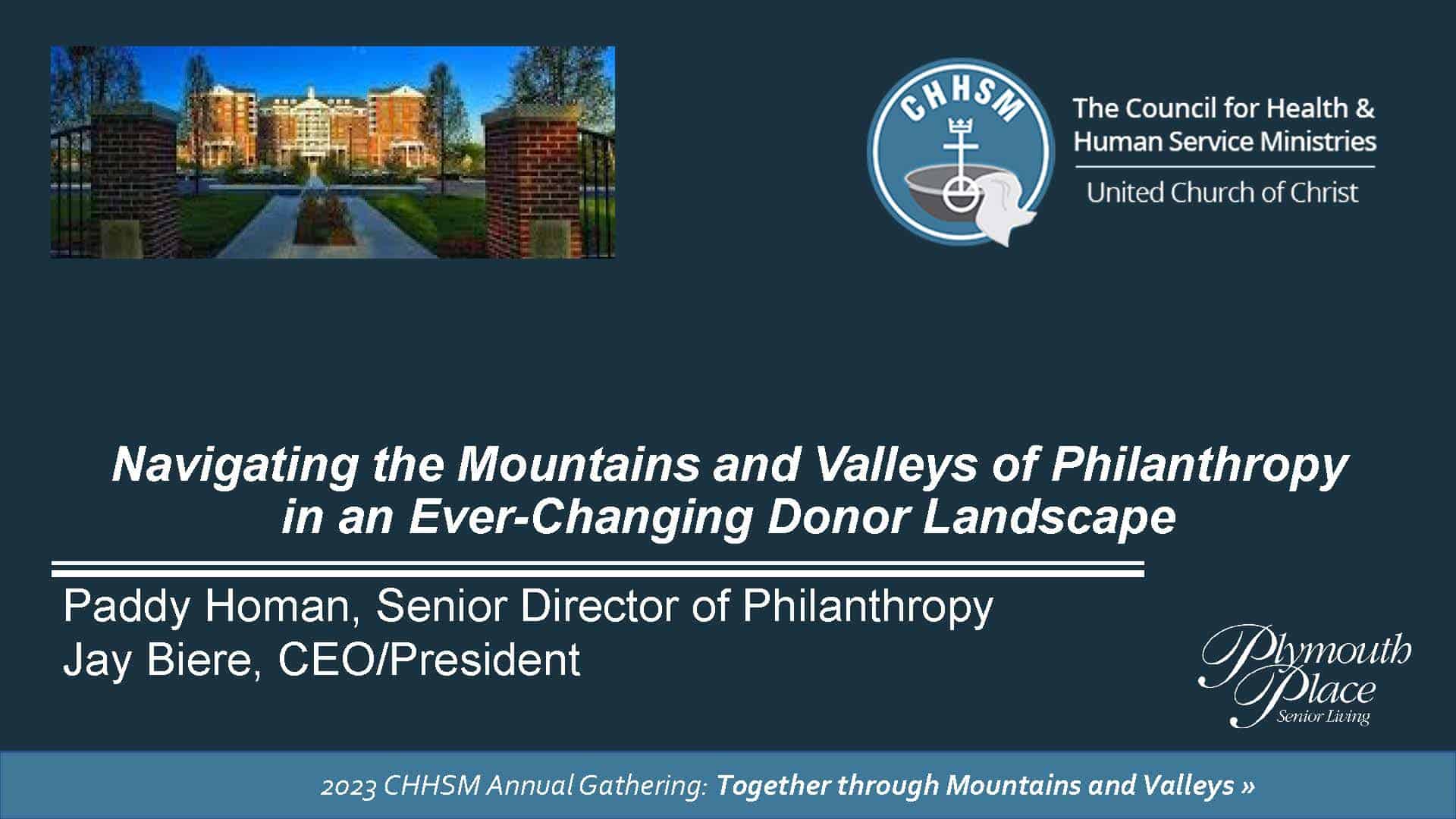 CHHSM

The Council for Health & Human Service Ministries

United Church of Christ

Navigating the Mountains and Valleys of Philanthropy in an Ever-Changing Donor Landscape

Paddy Homan, Senior Director of Philanthropy
Jay Biere, CEO/President

Plymouth Place
Senior Living

2023 CHHSM Annual Gathering: Together through Mountains and Valleys »